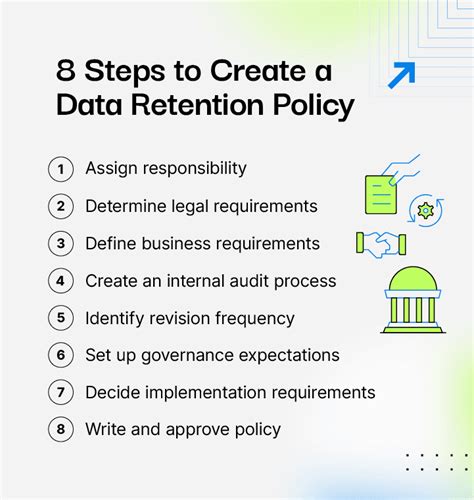 8 Steps to Create a Data Retention Policy

1 Assign responsibility

2 Determine legal requirements

3 Define business requirements

4 Create an internal audit process

5 Identify revision frequency

6 Set up governance expectations

7 Decide implementation requirements

8 Write and approve policy